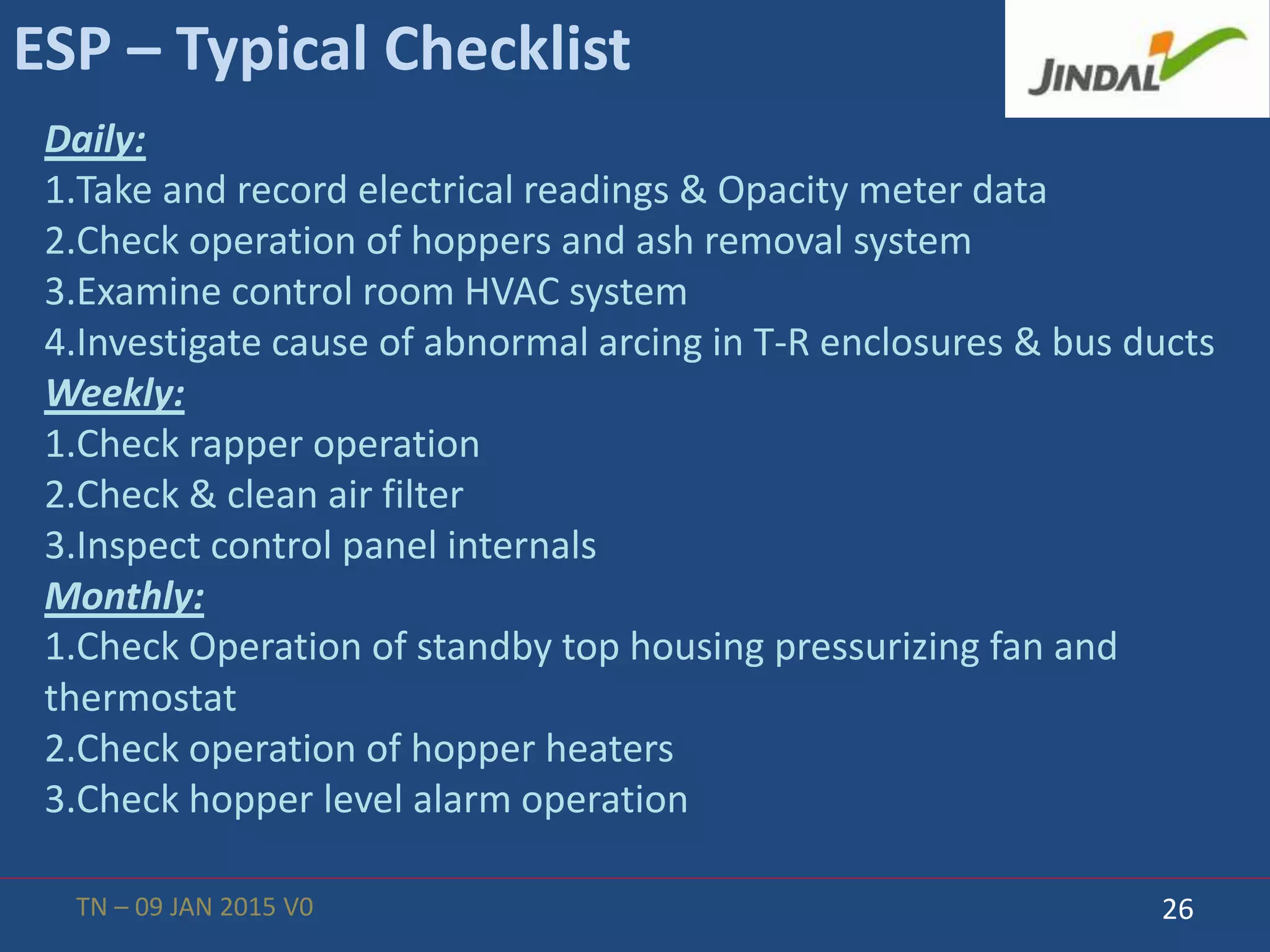 ESP – Typical Checklist

JINDAL

Daily:
1.Take and record electrical readings & Opacity meter data
2.Check operation of hoppers and ash removal system
3.Examine control room HVAC system
4.Investigate cause of abnormal arcing in T-R enclosures & bus ducts
Weekly:
1.Check rapper operation
2.Check & clean air filter
3.Inspect control panel internals
Monthly:
1.Check Operation of standby top housing pressurizing fan and thermostat
2.Check operation of hopper heaters
3.Check hopper level alarm operation

TN – 09 JAN 2015 V0

26